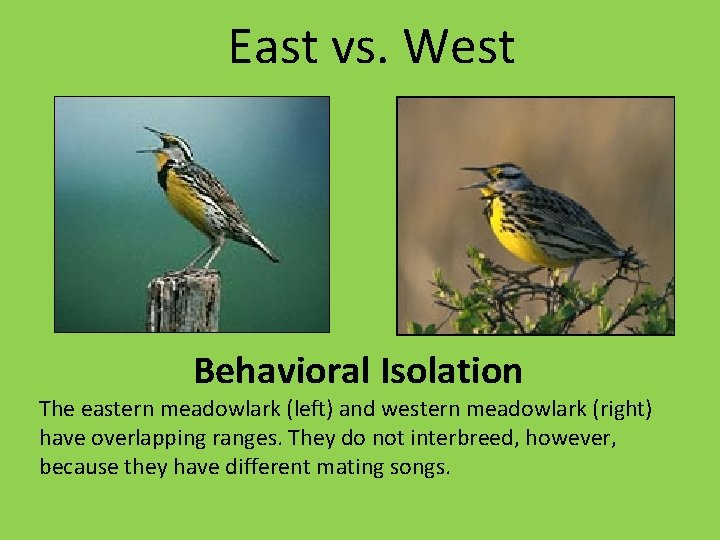 East vs. West

Behavioral Isolation

The eastern meadowlark (left) and western meadowlark (right) have overlapping ranges. They do not interbreed, however, because they have different mating songs.